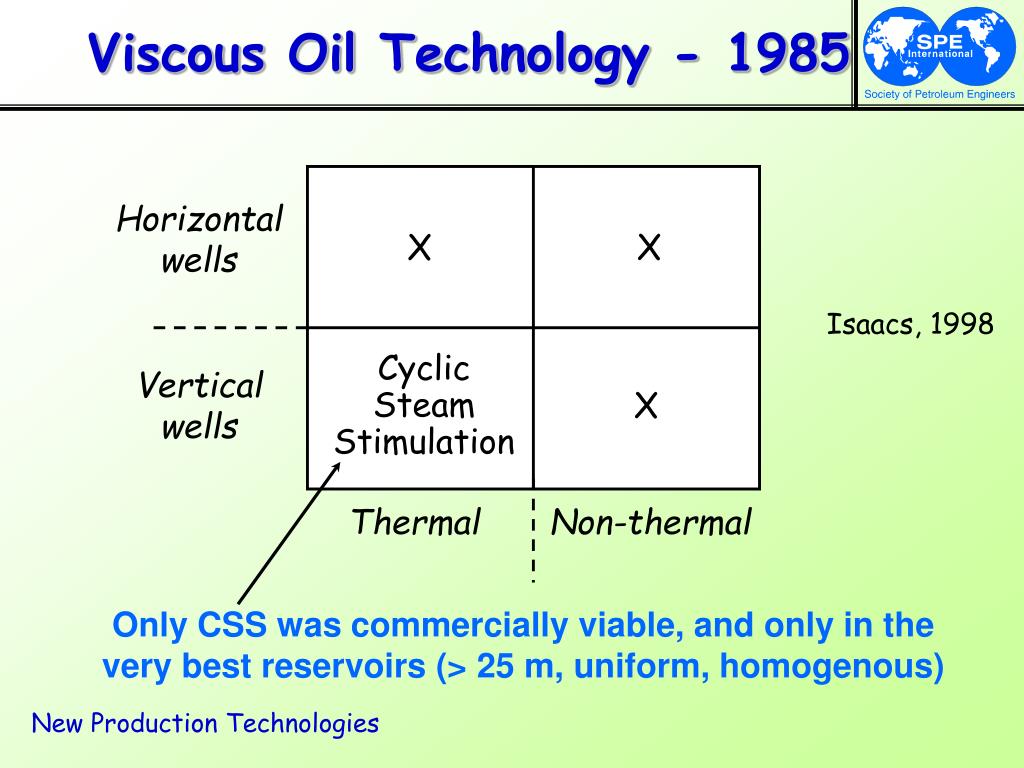 Viscous Oil Technology - 1985

SPE International
Society of Petroleum Engineers

| | Thermal | Non-thermal |
|---|---|---|
| Horizontal wells | X | X |
| Vertical wells | Cyclic Steam Stimulation | X |

Isaacs, 1998

Only CSS was commercially viable, and only in the very best reservoirs (> 25 m, uniform, homogenous)

New Production Technologies